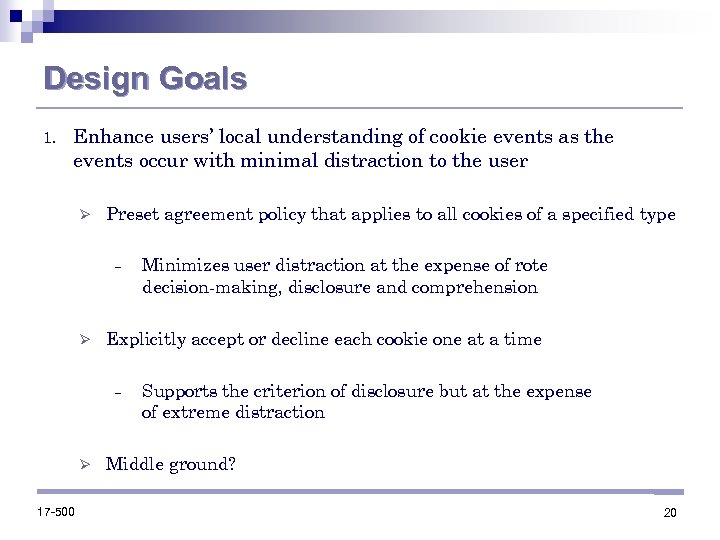 Design Goals

1. Enhance users' local understanding of cookie events as the events occur with minimal distraction to the user

➢ Preset agreement policy that applies to all cookies of a specified type

– Minimizes user distraction at the expense of rote decision-making, disclosure and comprehension

➢ Explicitly accept or decline each cookie one at a time

– Supports the criterion of disclosure but at the expense of extreme distraction

➢ Middle ground?

17-500

20